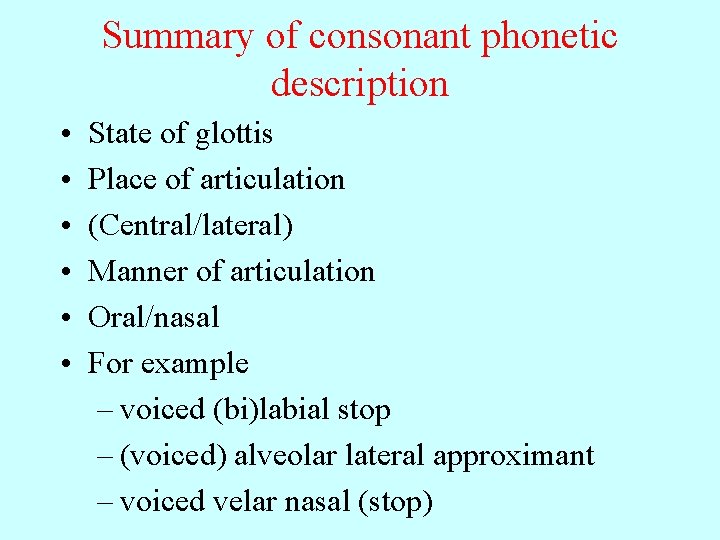 Summary of consonant phonetic description

• State of glottis
• Place of articulation
• (Central/lateral)
• Manner of articulation
• Oral/nasal
• For example
– voiced (bi)labial stop
– (voiced) alveolar lateral approximant
– voiced velar nasal (stop)